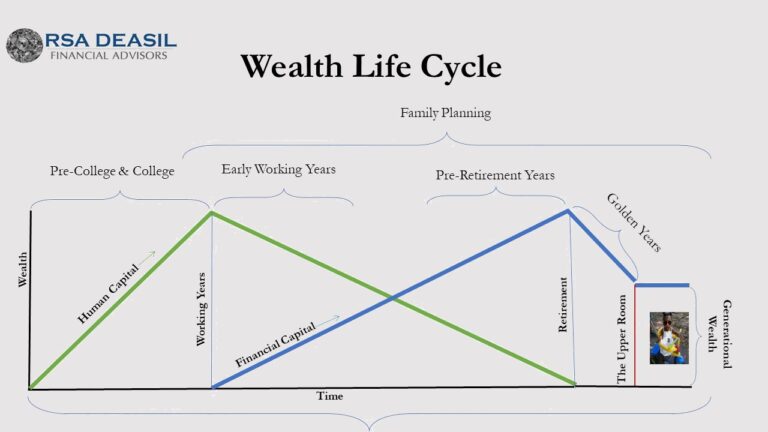 RSA DEASIL
FINANCIAL ADVISORS

Wealth Life Cycle

Family Planning

Pre-College & College

Early Working Years

Pre-Retirement Years

Golden Years

Wealth

Human Capital

Working Years

Financial Capital

Retirement

The Upper Room

Generational Wealth

Time